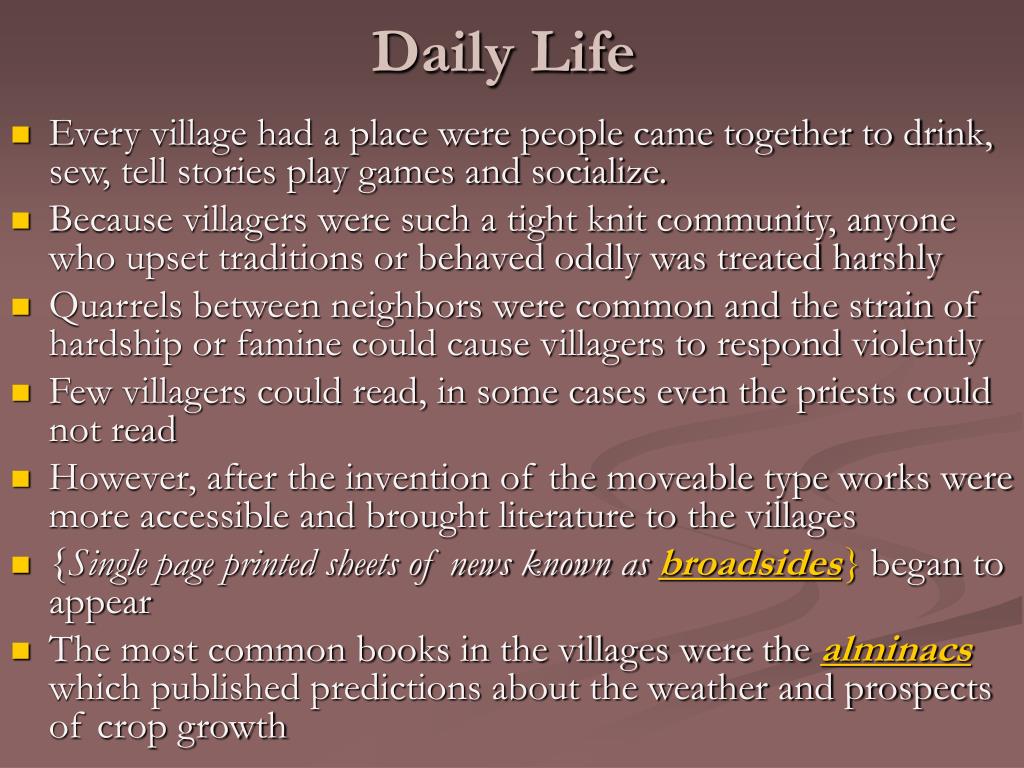 Daily Life

- Every village had a place were people came together to drink, sew, tell stories play games and socialize.
- Because villagers were such a tight knit community, anyone who upset traditions or behaved oddly was treated harshly
- Quarrels between neighbors were common and the strain of hardship or famine could cause villagers to respond violently
- Few villagers could read, in some cases even the priests could not read
- However, after the invention of the moveable type works were more accessible and brought literature to the villages
- {Single page printed sheets of news known as broadsides} began to appear
- The most common books in the villages were the alminacs which published predictions about the weather and prospects of crop growth